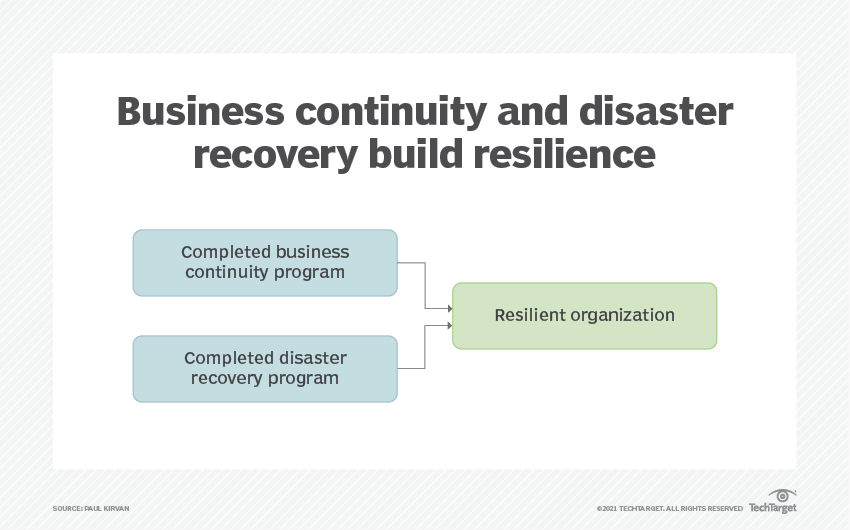 Business continuity and disaster recovery build resilience

Completed business continuity program

Completed disaster recovery program

Resilient organization

SOURCE: PAUL KIRVAN

©2021 TECHTARGET. ALL RIGHTS RESERVED TechTarget